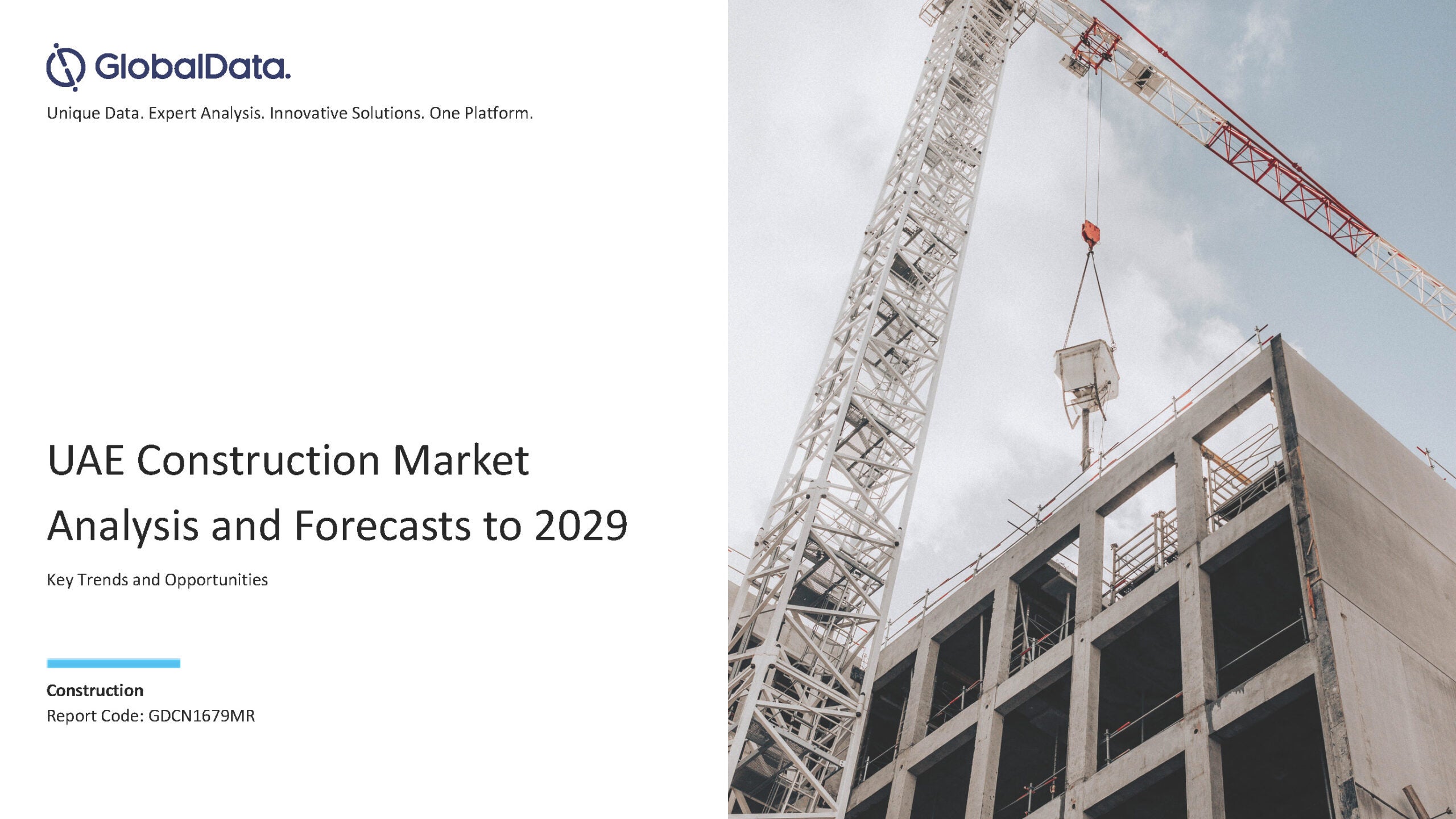 GlobalData.

Unique Data. Expert Analysis. Innovative Solutions. One Platform.

UAE Construction Market Analysis and Forecasts to 2029

Key Trends and Opportunities

Construction
Report Code: GDCN1679MR